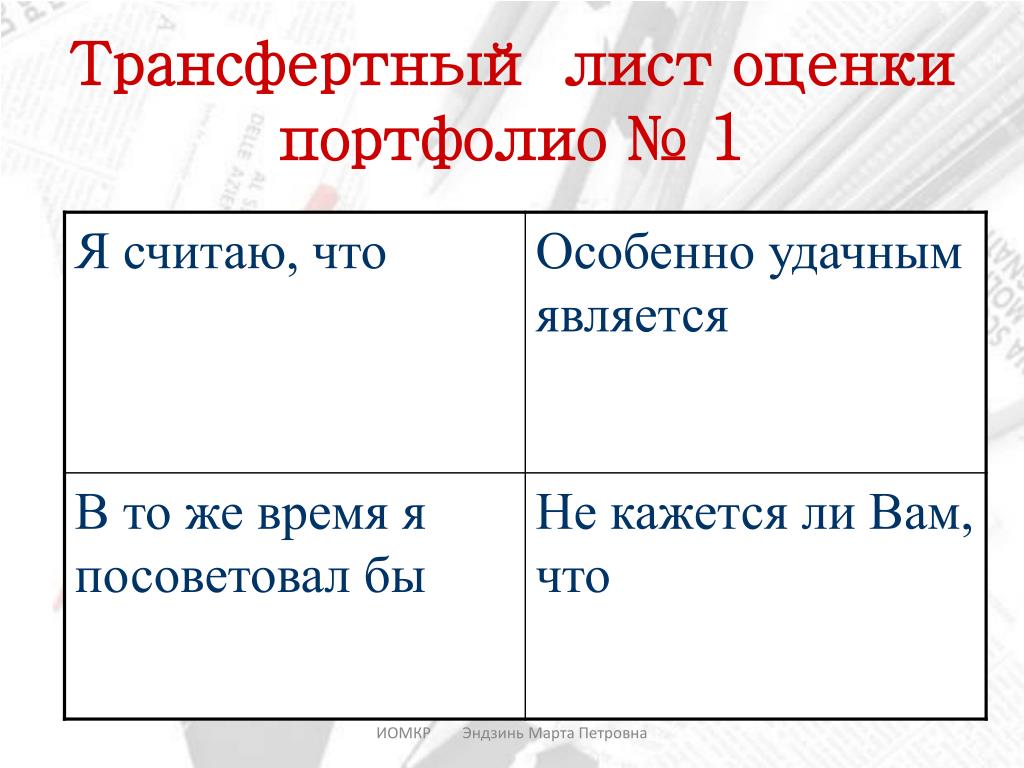 Трансфертный лист оценки портфолио № 1

| Я считаю, что | Особенно удачным является |
|---|---|
| В то же время я посоветовал бы | Не кажется ли Вам, что |

ИОМКР Эндзинь Марта Петровна